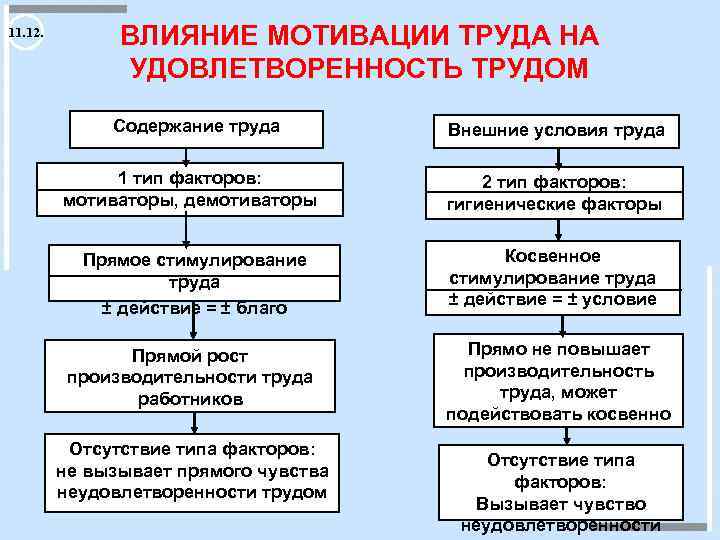 11.12.

ВЛИЯНИЕ МОТИВАЦИИ ТРУДА НА УДОВЛЕТВОРЕННОСТЬ ТРУДОМ

Содержание труда

1 тип факторов:
мотиваторы, демотиваторы

Прямое стимулирование труда
± действие = ± благо

Прямой рост производительности труда работников

Отсутствие типа факторов: не вызывает прямого чувства неудовлетворенности трудом

Внешние условия труда

2 тип факторов:
гигиенические факторы

Косвенное стимулирование труда
± действие = ± условие

Прямо не повышает производительность труда, может подействовать косвенно

Отсутствие типа факторов:
Вызывает чувство неудовлетворенности